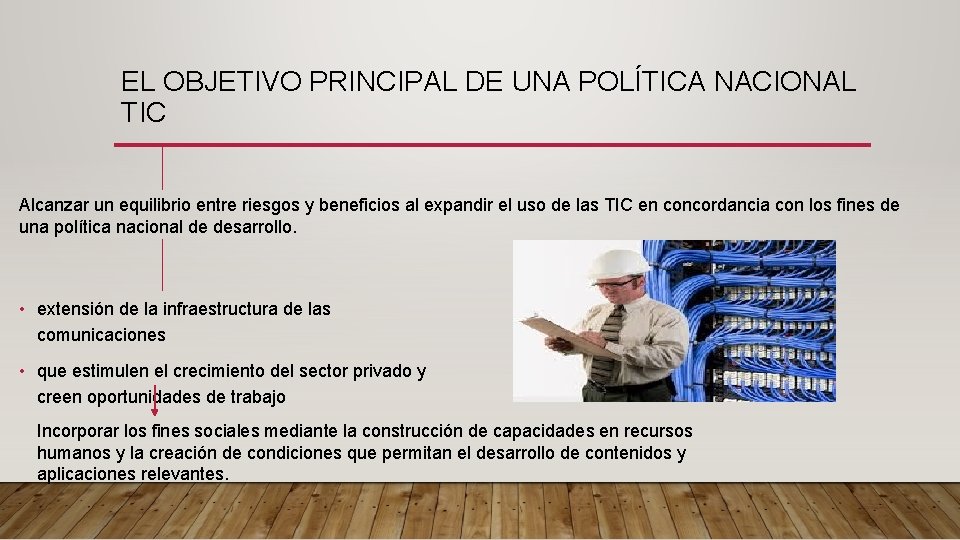 EL OBJETIVO PRINCIPAL DE UNA POLÍTICA NACIONAL TIC

Alcanzar un equilibrio entre riesgos y beneficios al expandir el uso de las TIC en concordancia con los fines de una política nacional de desarrollo.

• extensión de la infraestructura de las comunicaciones

• que estimulen el crecimiento del sector privado y creen oportunidades de trabajo

Incorporar los fines sociales mediante la construcción de capacidades en recursos humanos y la creación de condiciones que permitan el desarrollo de contenidos y aplicaciones relevantes.